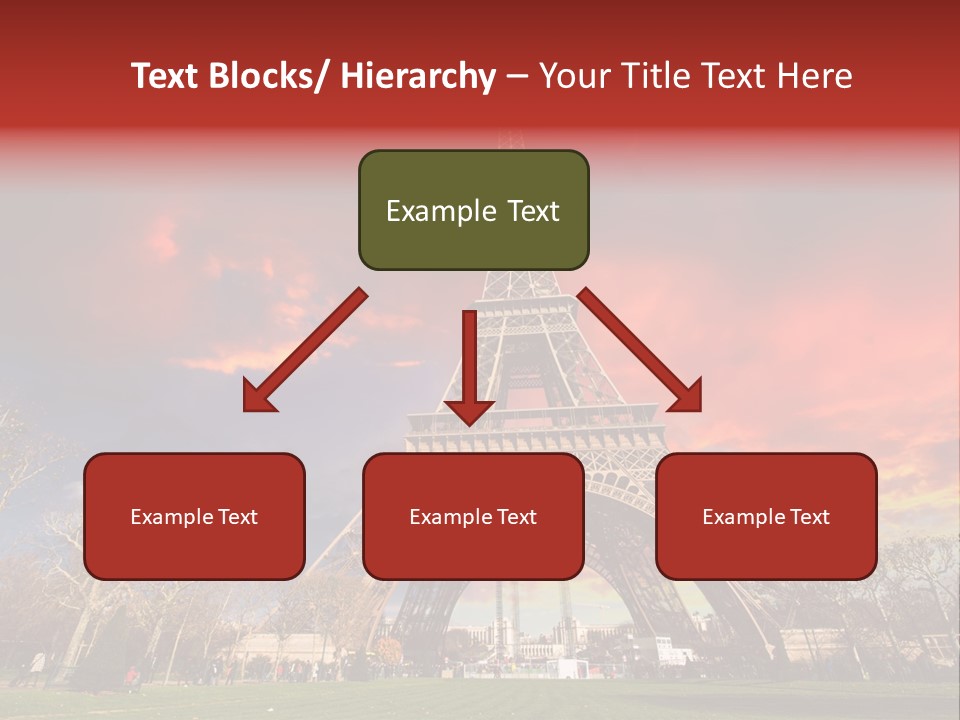 Text Blocks/ Hierarchy – Your Title Text Here

Example Text

Example Text

Example Text

Example Text